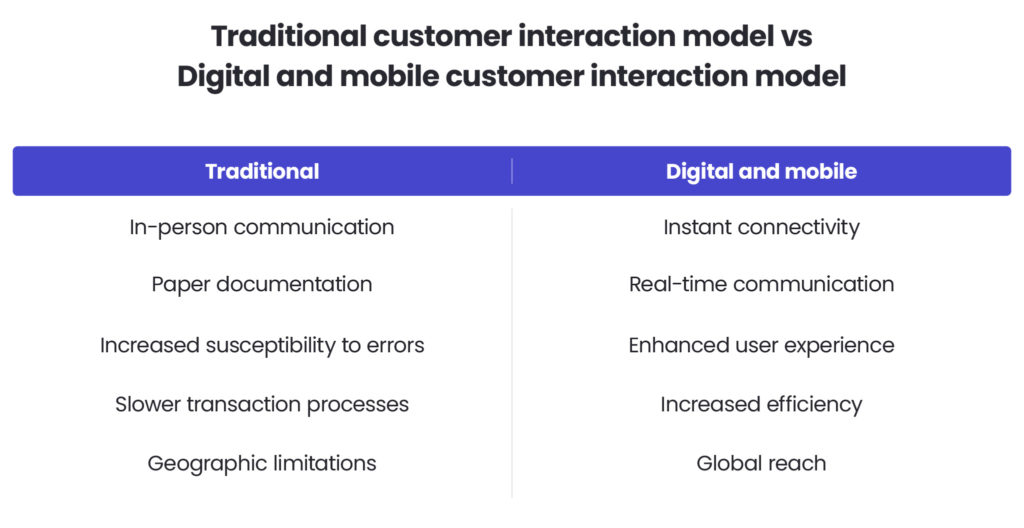 Traditional customer interaction model vs
Digital and mobile customer interaction model

| Traditional | Digital and mobile |
|---|---|
| In-person communication | Instant connectivity |
| Paper documentation | Real-time communication |
| Increased susceptibility to errors | Enhanced user experience |
| Slower transaction processes | Increased efficiency |
| Geographic limitations | Global reach |